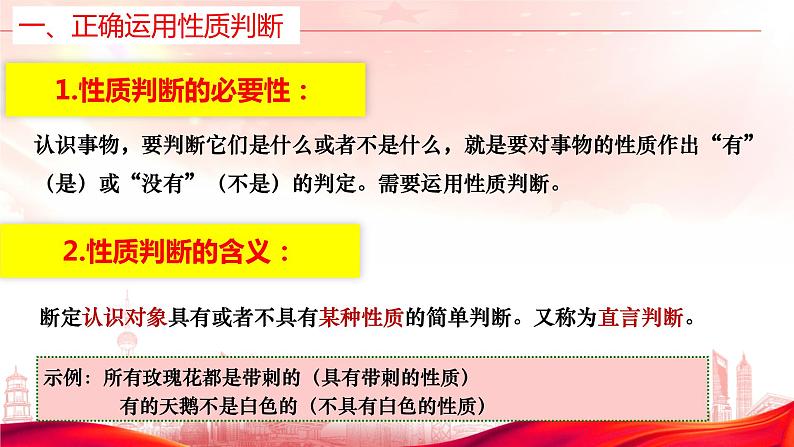 一、正确运用性质判断

1.性质判断的必要性：

认识事物，要判断它们是什么或者不是什么，就是要对事物的性质作出“有”（是）或“没有”（不是）的判定。需要运用性质判断。

2.性质判断的含义：

断定认识对象具有或者不具有某种性质的简单判断。又称为直言判断。

示例：所有玫瑰花都是带刺的（具有带刺的性质）
有的天鹅不是白色的（不具有白色的性质）